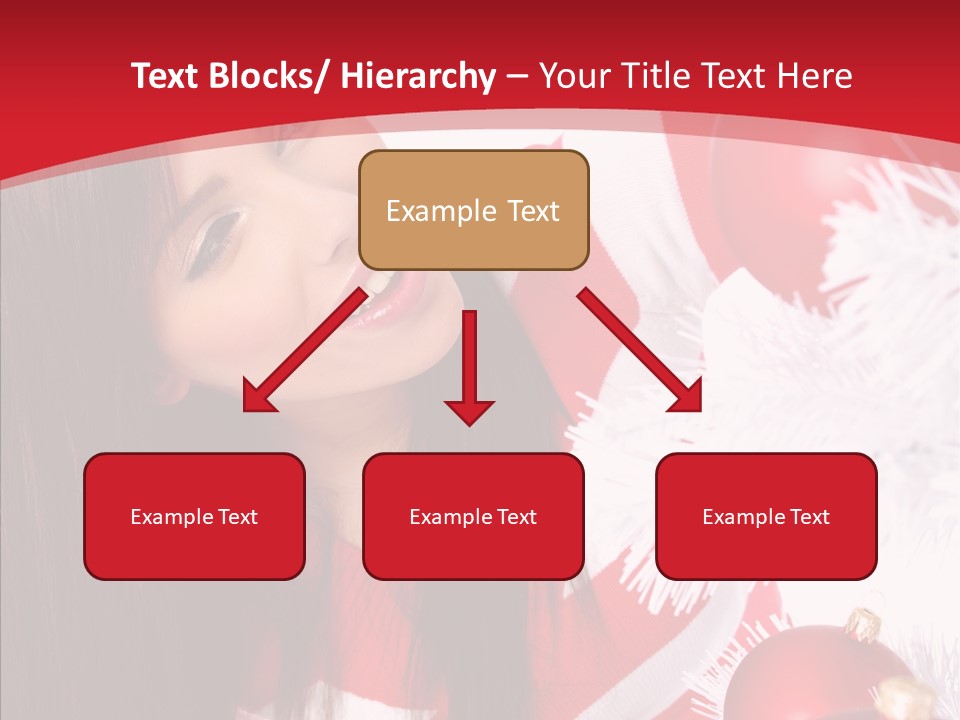 Text Blocks/ Hierarchy – Your Title Text Here

Example Text

Example Text

Example Text

Example Text